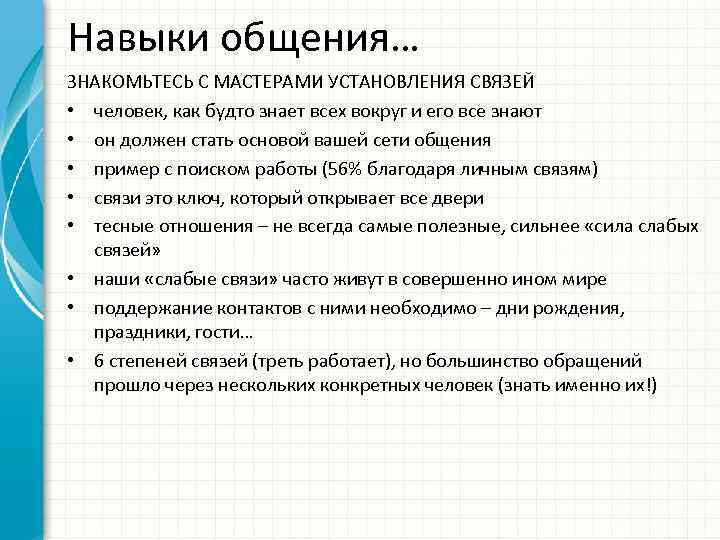 Навыки общения…

ЗНАКОМЬТЕСЬ С МАСТЕРАМИ УСТАНОВЛЕНИЯ СВЯЗЕЙ

• человек, как будто знает всех вокруг и его все знают
• он должен стать основой вашей сети общения
• пример с поиском работы (56% благодаря личным связям)
• связи это ключ, который открывает все двери
• тесные отношения – не всегда самые полезные, сильнее «сила слабых связей»
• наши «слабые связи» часто живут в совершенно ином мире
• поддержание контактов с ними необходимо – дни рождения, праздники, гости…
• 6 степеней связей (треть работает), но большинство обращений прошло через нескольких конкретных человек (знать именно их!)